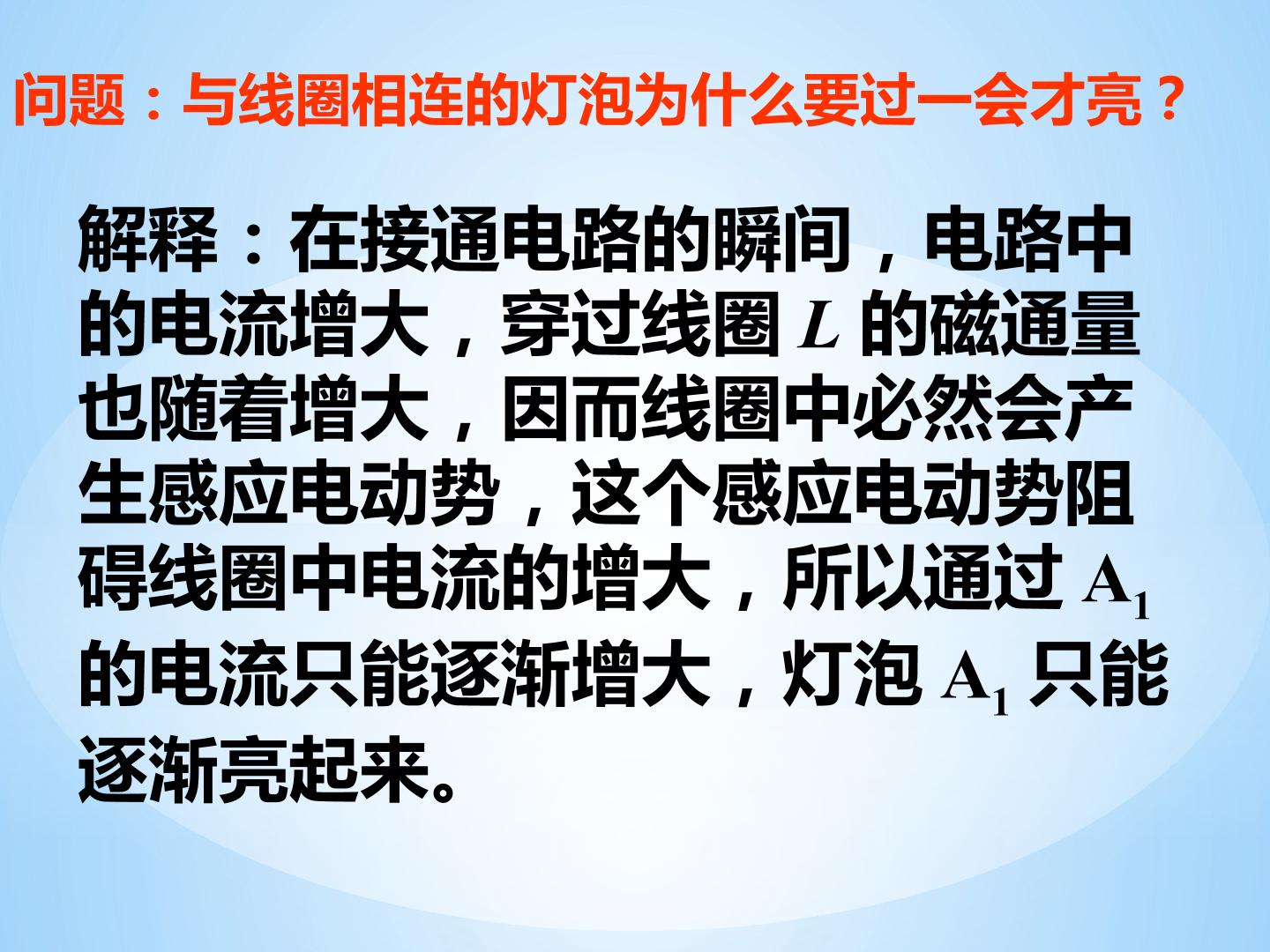 问题：与线圈相连的灯泡为什么要过一会才亮？

解释：在接通电路的瞬间，电路中的电流增大，穿过线圈$L$的磁通量也随着增大，因而线圈中必然会产生感应电动势，这个感应电动势阻碍线圈中电流的增大，所以通过$A_1$的电流只能逐渐增大，灯泡$A_1$只能逐渐亮起来。